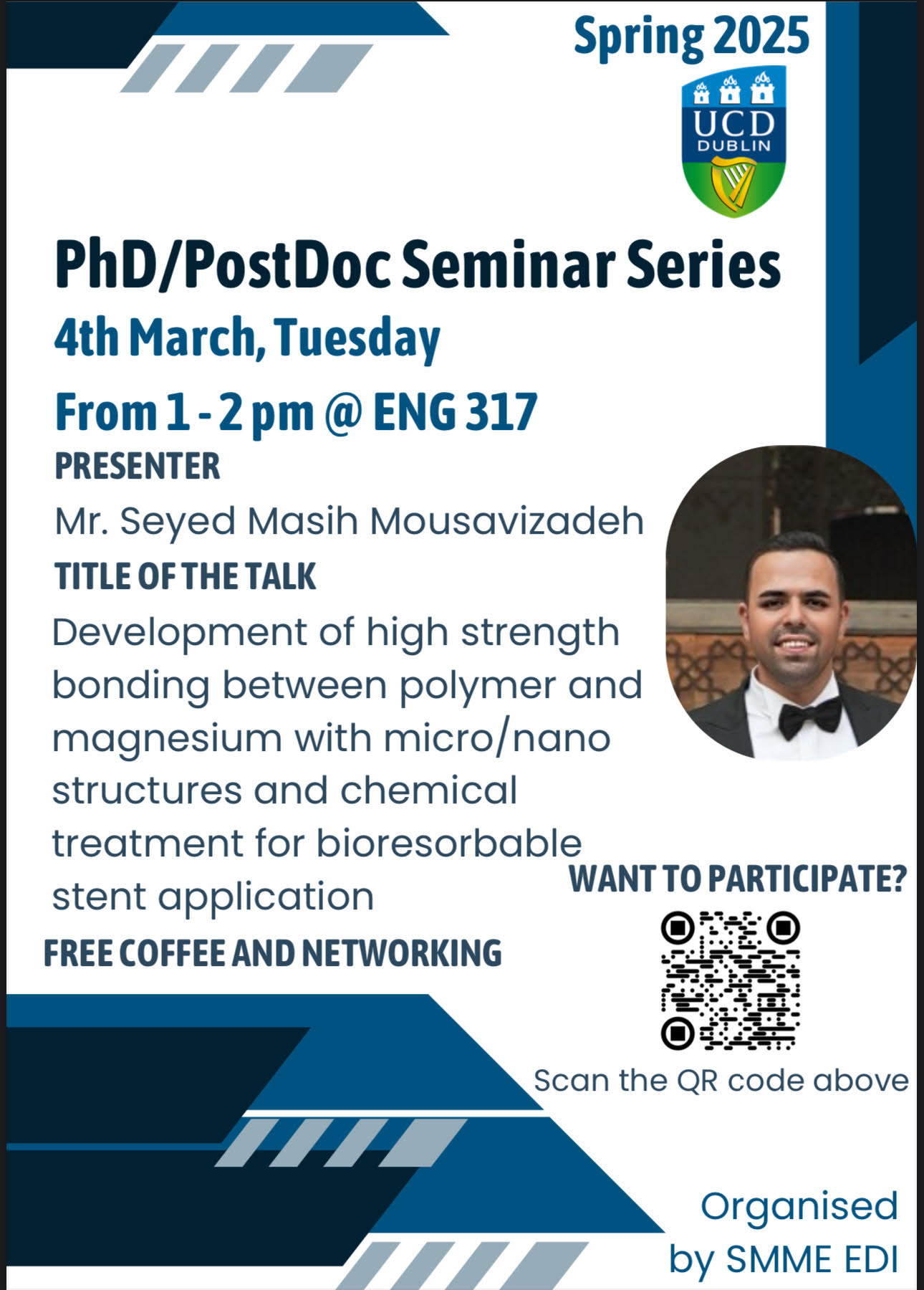 Spring 2025

UCD
DUBLIN

PhD/PostDoc Seminar Series

4th March, Tuesday

From 1 - 2 pm @ ENG 317

PRESENTER

Mr. Seyed Masih Mousavizadeh

TITLE OF THE TALK

Development of high strength bonding between polymer and magnesium with micro/nano structures and chemical treatment for bioresorbable stent application

FREE COFFEE AND NETWORKING

WANT TO PARTICIPATE?

Scan the QR code above

Organised by SMME EDI